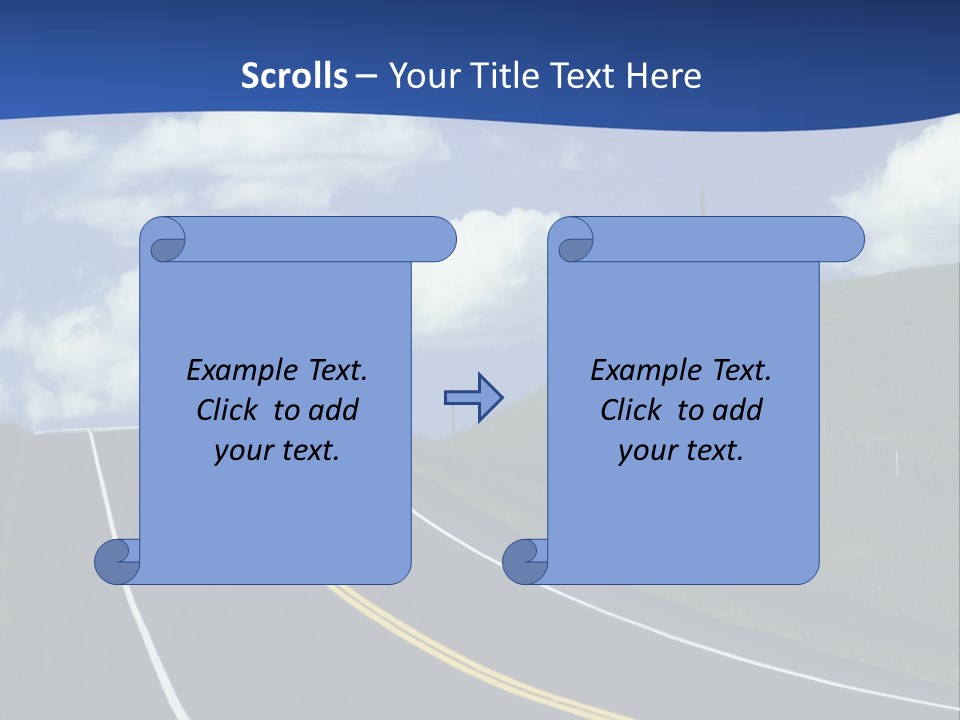 Scrolls – Your Title Text Here

Example Text. Click to add your text.

Example Text. Click to add your text.